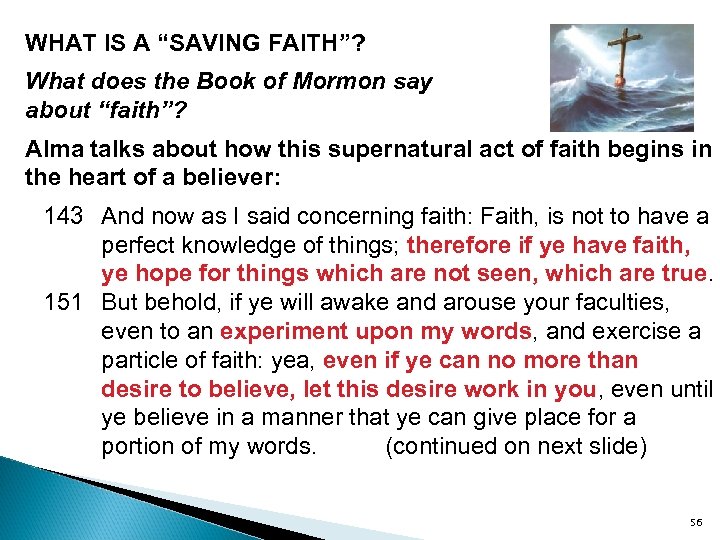 WHAT IS A “SAVING FAITH”?

What does the Book of Mormon say about “faith”?

Alma talks about how this supernatural act of faith begins in the heart of a believer:

143 And now as I said concerning faith: Faith, is not to have a perfect knowledge of things; therefore if ye have faith, ye hope for things which are not seen, which are true.

151 But behold, if ye will awake and arouse your faculties, even to an experiment upon my words, and exercise a particle of faith: yea, even if ye can no more than desire to believe, let this desire work in you, even until ye believe in a manner that ye can give place for a portion of my words. (continued on next slide)

56